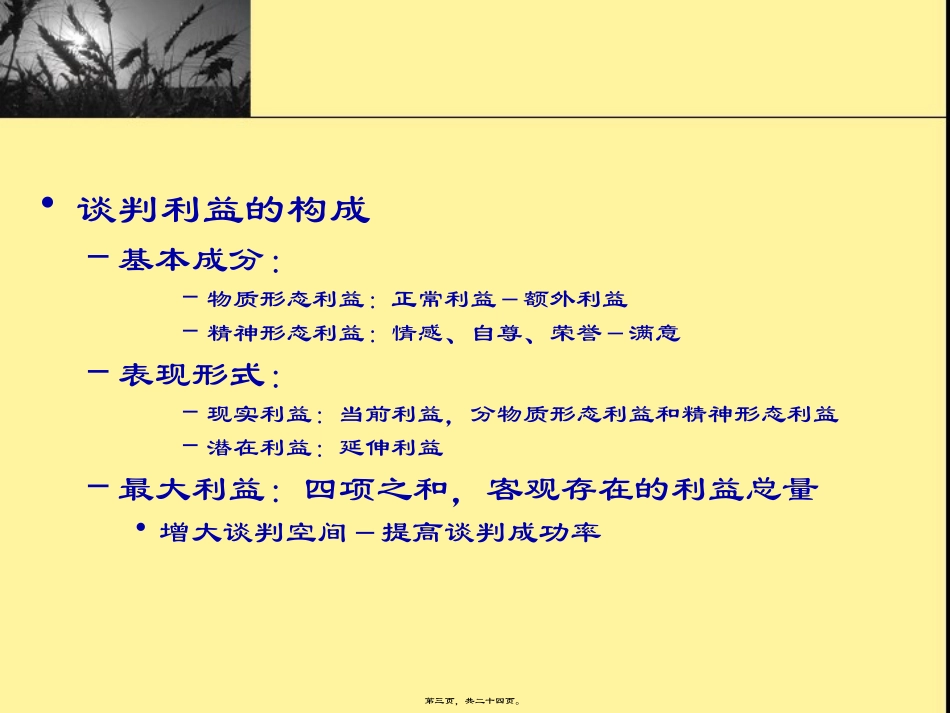 • 谈判利益的构成

– 基本成分：

– 物质形态利益：正常利益－额外利益

– 精神形态利益：情感、自尊、荣誉－满意

– 表现形式：

– 现实利益：当前利益，分物质形态利益和精神形态利益

– 潜在利益：延伸利益

– 最大利益：四项之和，客观存在的利益总量

• 增大谈判空间－提高谈判成功率

第三页，共二十四页。